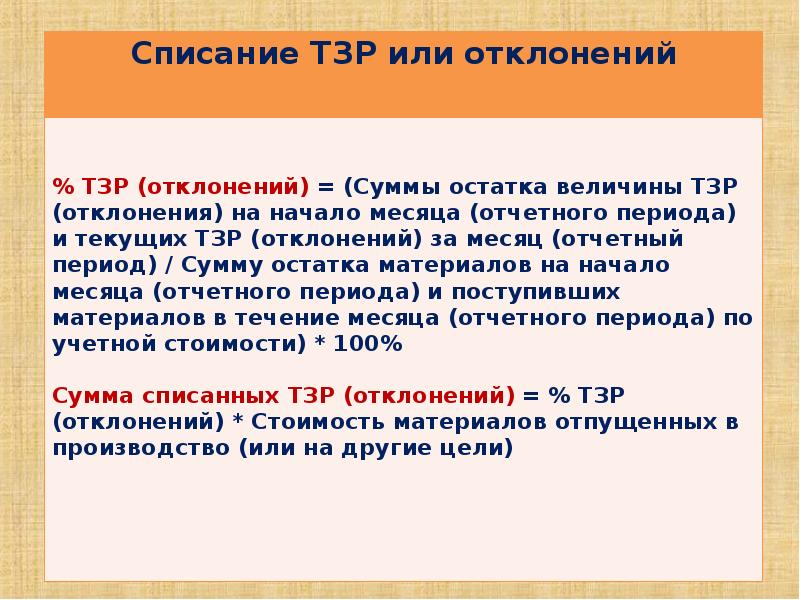 Списание ТЗР или отклонений

% ТЗР (отклонений) = (Суммы остатка величины ТЗР (отклонения) на начало месяца (отчетного периода) и текущих ТЗР (отклонений) за месяц (отчетный период) / Сумму остатка материалов на начало месяца (отчетного периода) и поступивших материалов в течение месяца (отчетного периода) по учетной стоимости) * 100%

Сумма списанных ТЗР (отклонений) = % ТЗР (отклонений) * Стоимость материалов отпущенных в производство (или на другие цели)